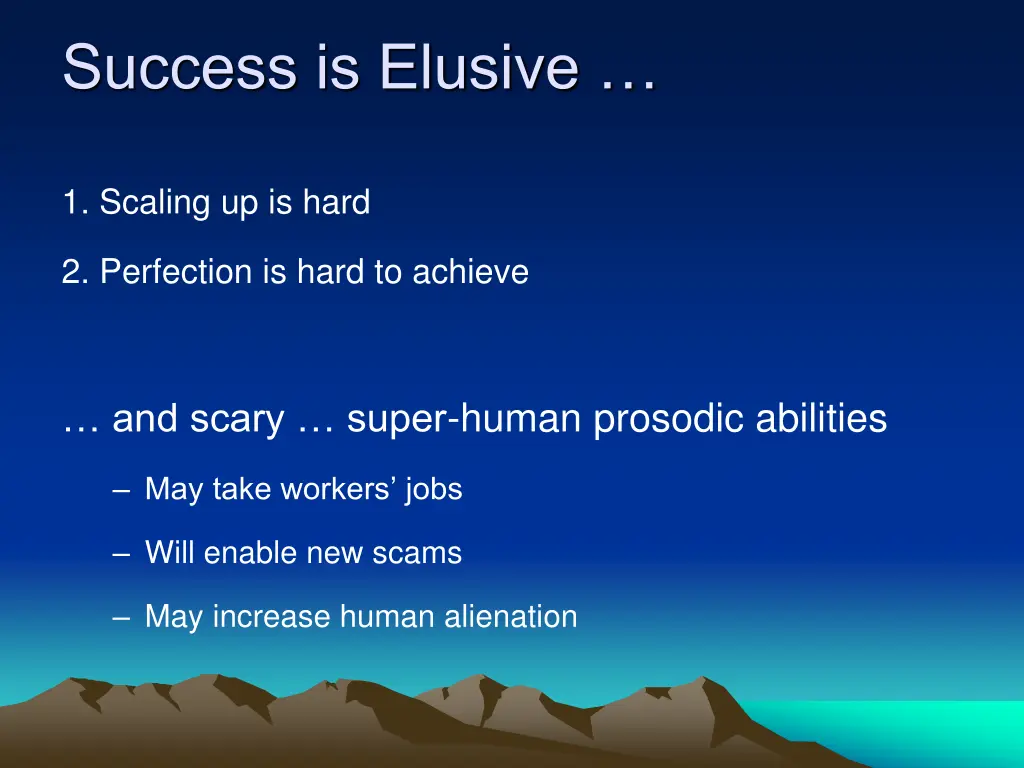 Success is Elusive …

1. Scaling up is hard

2. Perfection is hard to achieve

… and scary … super-human prosodic abilities

– May take workers’ jobs

– Will enable new scams

– May increase human alienation